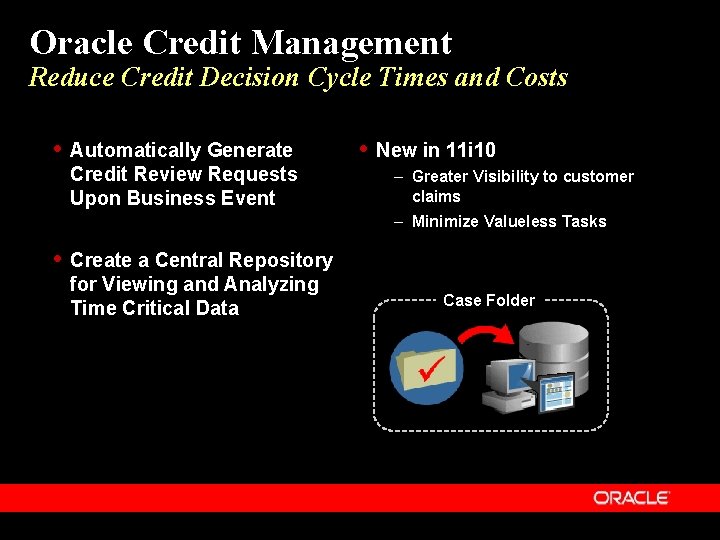 Oracle Credit Management
Reduce Credit Decision Cycle Times and Costs

• Automatically Generate Credit Review Requests Upon Business Event

• Create a Central Repository for Viewing and Analyzing Time Critical Data

• New in 11i10
– Greater Visibility to customer claims
– Minimize Valueless Tasks

Case Folder

ORACLE